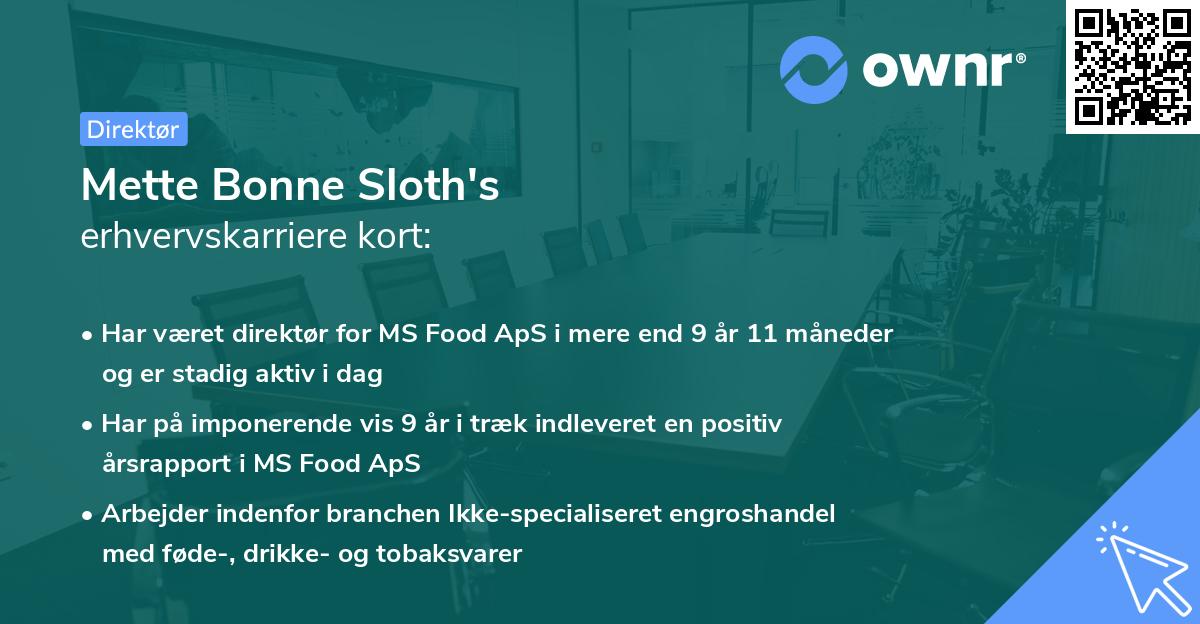 ownr®

Direktør

Mette Bonne Sloth's
erhvervskarriere kort:

• Har været direktør for MS Food ApS i mere end 9 år 11 måneder og er stadig aktiv i dag

• Har på imponerende vis 9 år i træk indleveret en positiv årsrapport i MS Food ApS

• Arbejder indenfor branchen Ikke-specialiseret engroshandel med føde-, drikke- og tobaksvarer